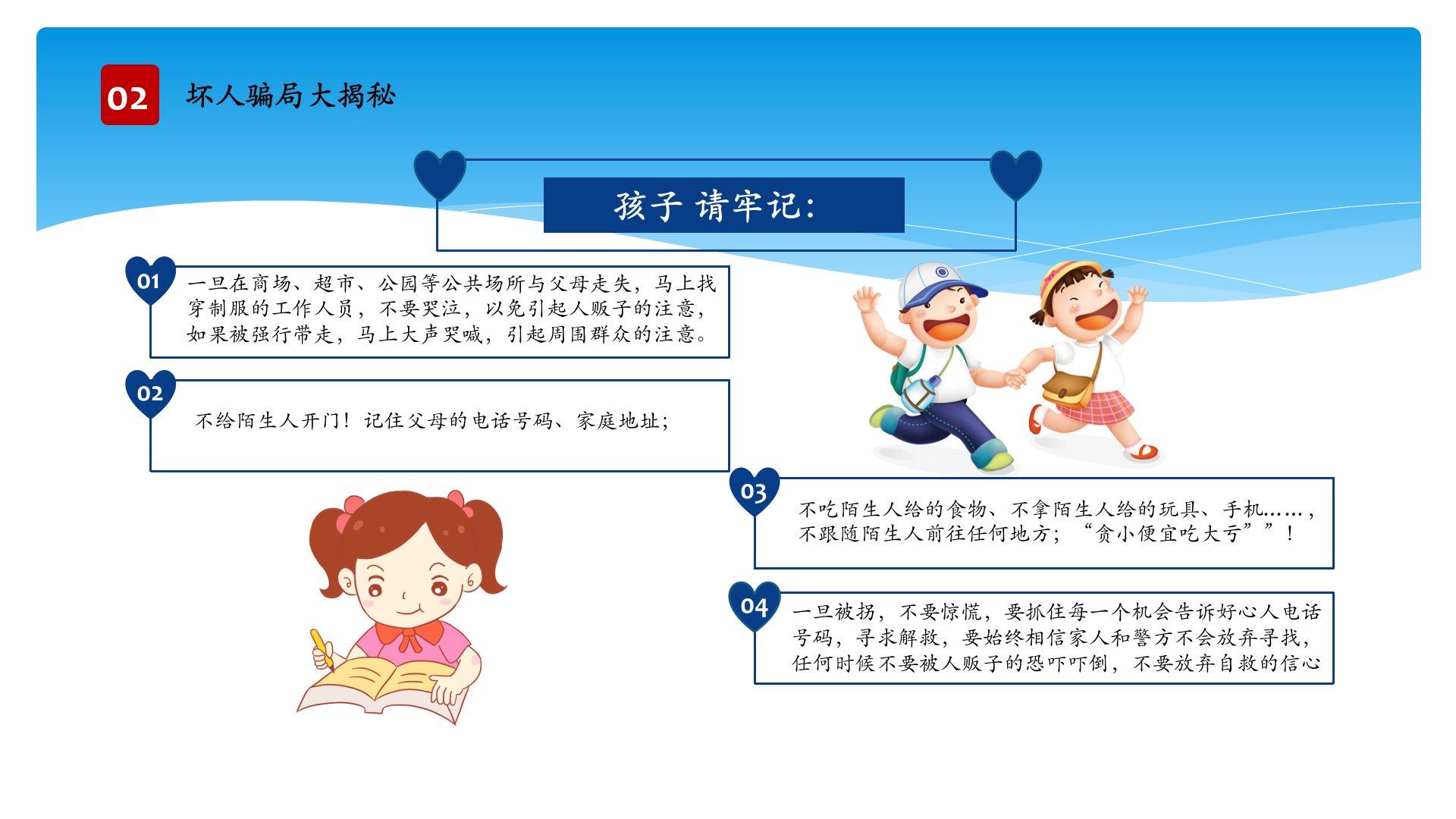 02

坏人骗局大揭秘

孩子 请牢记:

01

一旦在商场、超市、公园等公共场所与父母走失，马上找穿制服的工作人员，不要哭泣，以免引起人贩子的注意，如果被强行带走，马上大声哭喊，引起周围群众的注意。

02

不给陌生人开门！记住父母的电话号码、家庭地址；

03

不吃陌生人给的食物、不拿陌生人给的玩具、手机……，不跟随陌生人前往任何地方；“贪小便宜吃大亏””！

04

一旦被拐，不要惊慌，要抓住每一个机会告诉好心人电话号码，寻求解救，要始终相信家人和警方不会放弃寻找，任何时候不要被人贩子的恐吓吓倒，不要放弃自救的信心